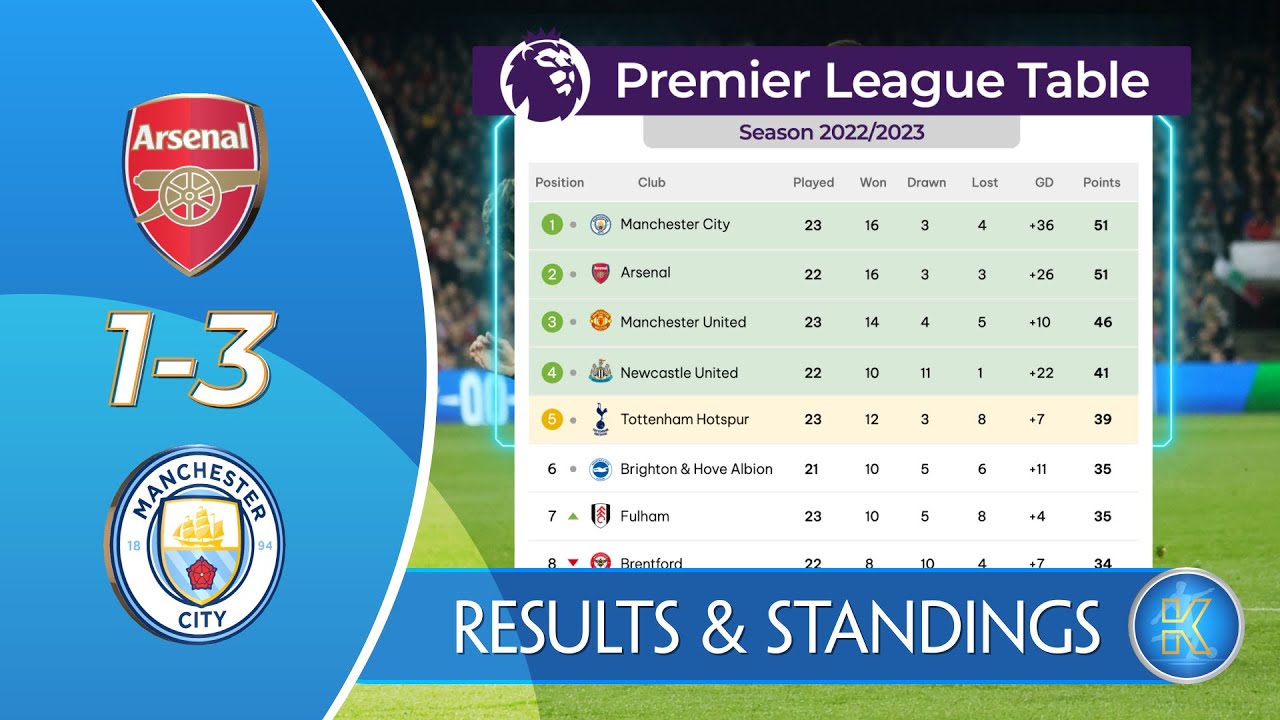 Arsenal

1-3

MANCHESTER
18 94
CITY

Premier League Table

Season 2022/2023

| Position | Club | Played | Won | Drawn | Lost | GD | Points |
|---|---|---|---|---|---|---|---|
| 1 | Manchester City | 23 | 16 | 3 | 4 | +36 | 51 |
| 2 | Arsenal | 22 | 16 | 3 | 3 | +26 | 51 |
| 3 | Manchester United | 23 | 14 | 4 | 5 | +10 | 46 |
| 4 | Newcastle United | 22 | 10 | 11 | 1 | +22 | 41 |
| 5 | Tottenham Hotspur | 23 | 12 | 3 | 8 | +7 | 39 |
| 6 | Brighton & Hove Albion | 21 | 10 | 5 | 6 | +11 | 35 |
| 7 | Fulham | 23 | 10 | 5 | 8 | +4 | 35 |
| 8 | Brentford | 22 | 8 | 10 | 4 | +7 | 34 |

RESULTS & STANDINGS

K